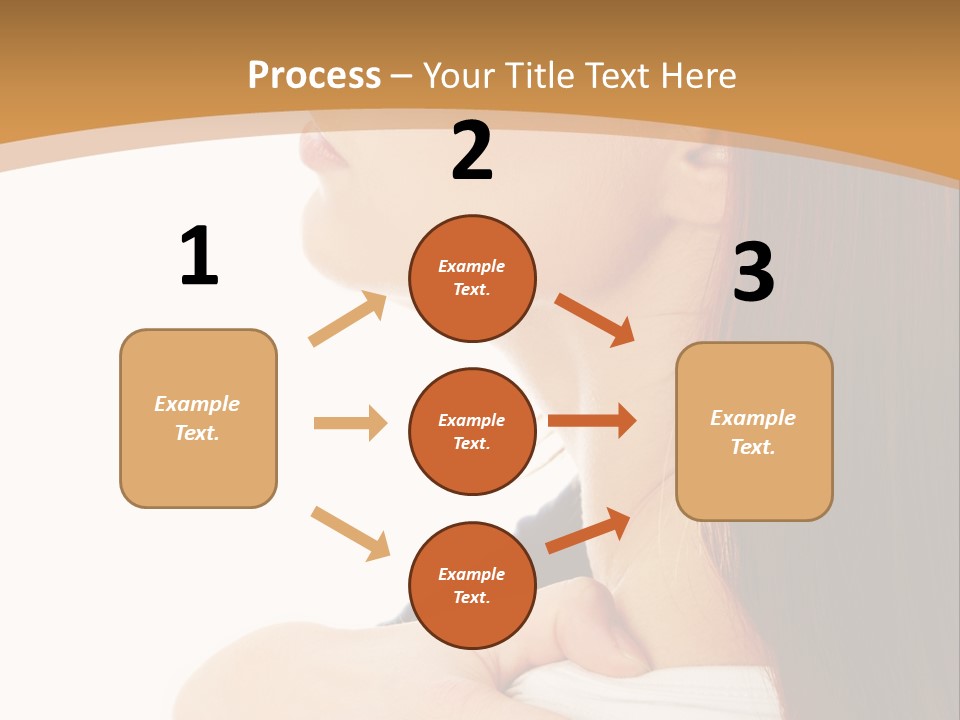 Process – Your Title Text Here

1

Example Text.

2

Example Text.

Example Text.

Example Text.

3

Example Text.